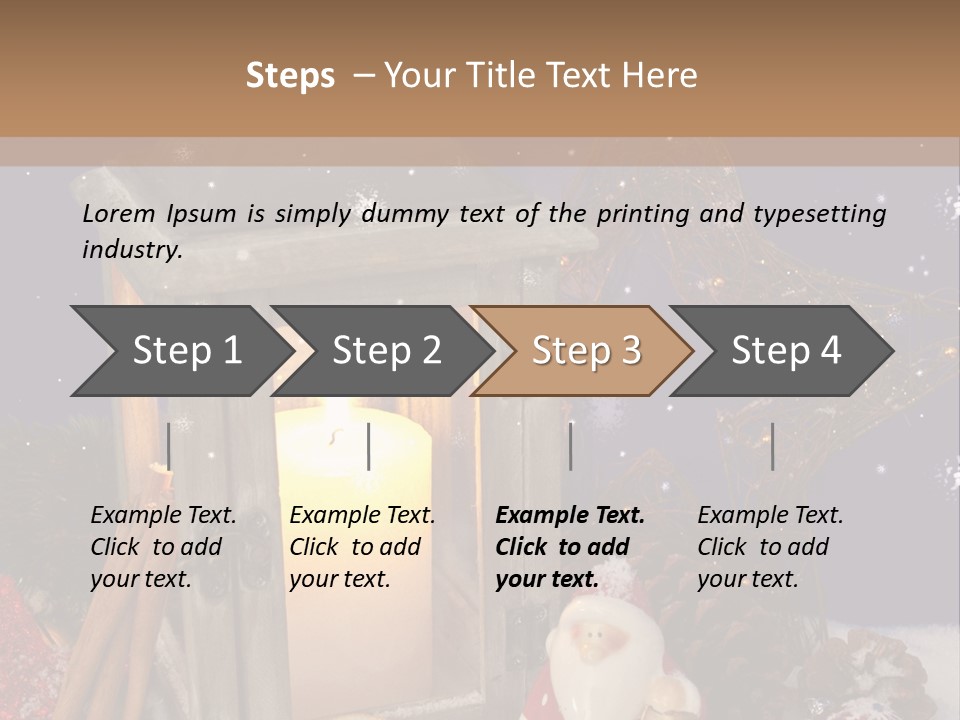 Steps – Your Title Text Here

Lorem Ipsum is simply dummy text of the printing and typesetting industry.

Step 1

Step 2

Step 3

Step 4

Example Text. Click to add your text.

Example Text. Click to add your text.

Example Text. Click to add your text.

Example Text. Click to add your text.